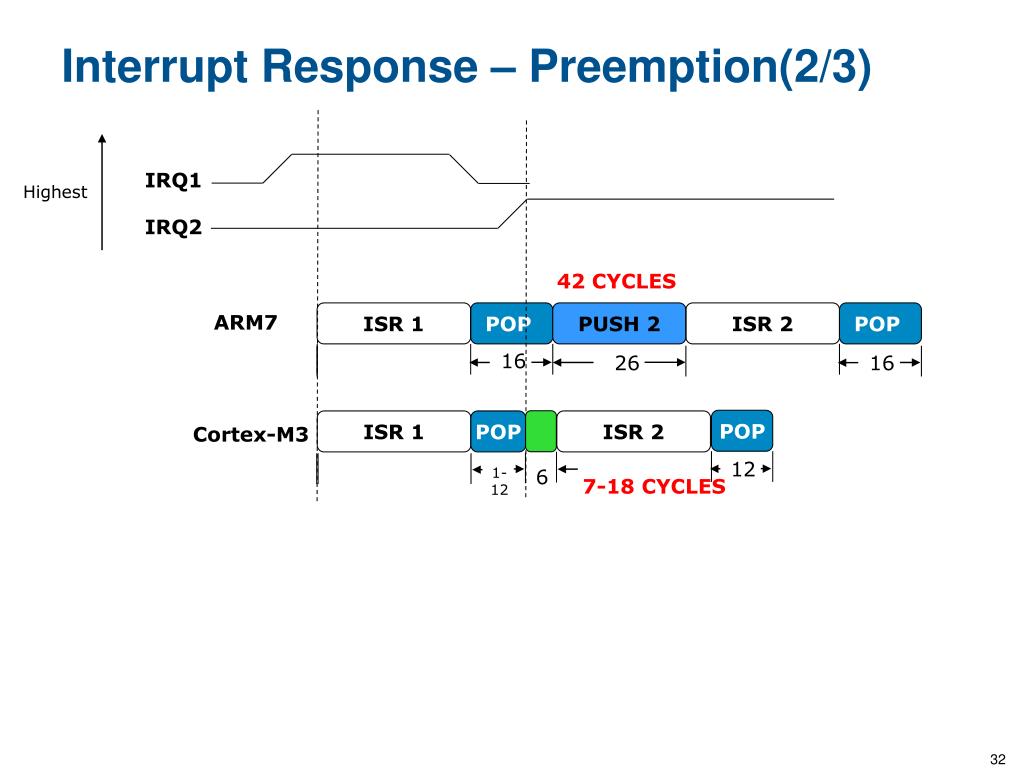 Interrupt Response – Preemption(2/3)

Highest

IRQ1

IRQ2

42 CYCLES

ARM7

ISR 1

POP

PUSH 2

ISR 2

POP

16

26

16

Cortex-M3

ISR 1

POP

ISR 2

POP

1-12

6

7-18 CYCLES

12

32